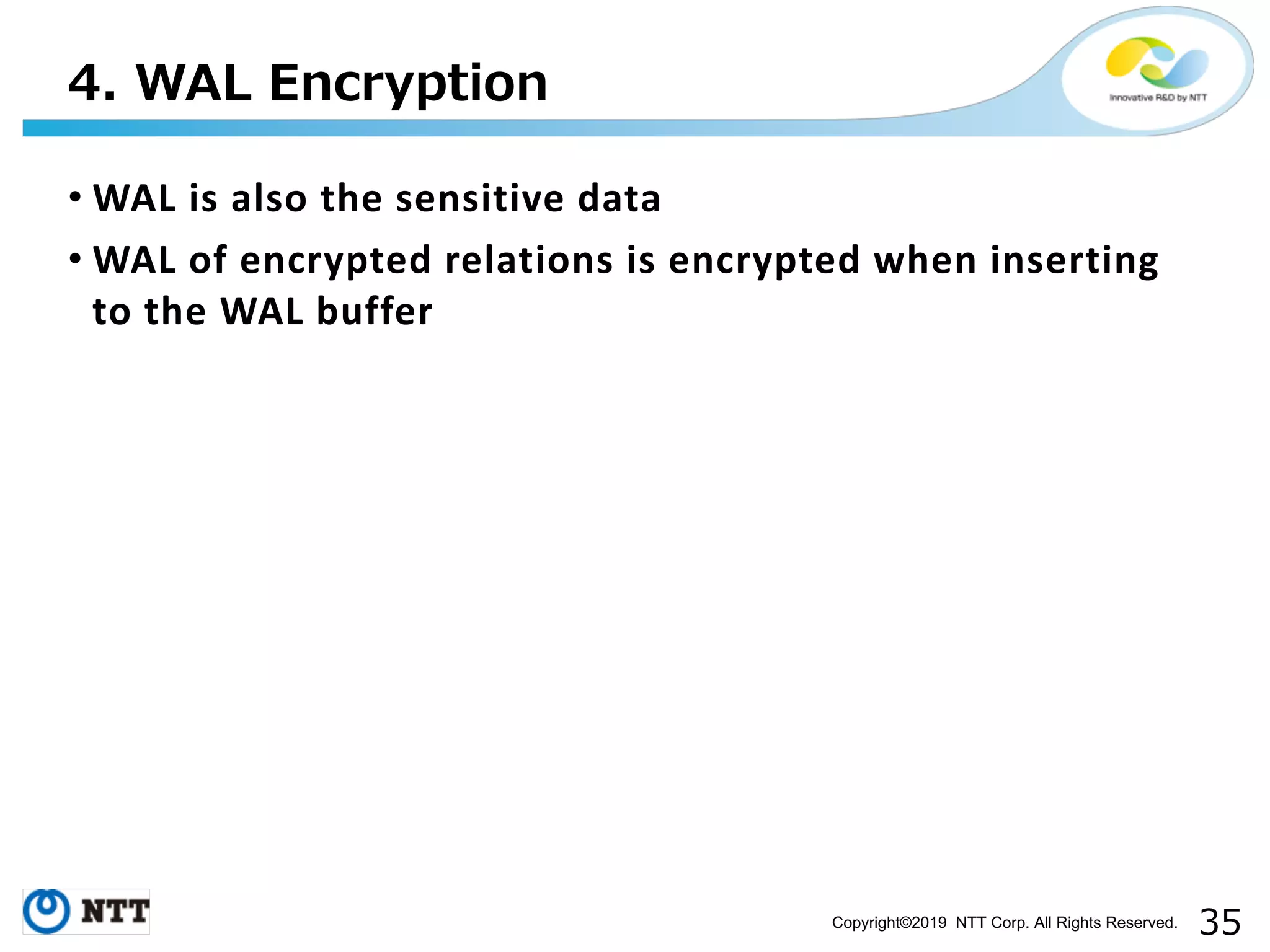 4. WAL Encryption

Innovative R&D by NTT

• WAL is also the sensitive data

• WAL of encrypted relations is encrypted when inserting to the WAL buffer

NTT

Copyright©2019 NTT Corp. All Rights Reserved.

35